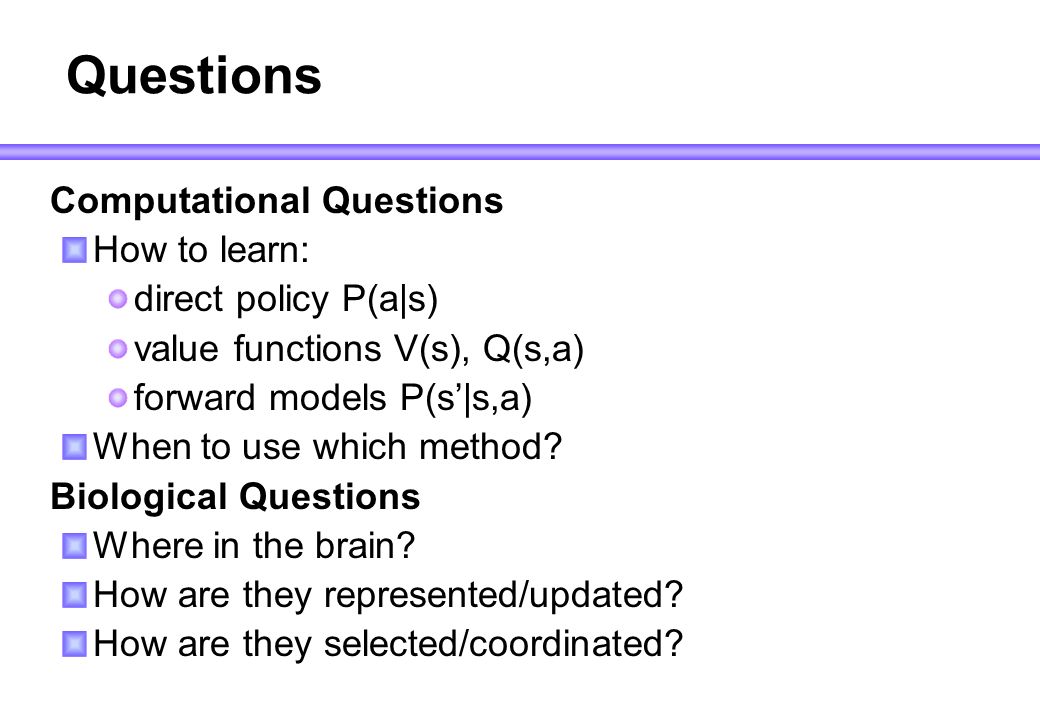 Questions

Computational Questions

How to learn:

direct policy P(a|s)

value functions V(s), Q(s,a)

forward models P(s'|s,a)

When to use which method?

Biological Questions

Where in the brain?

How are they represented/updated?

How are they selected/coordinated?